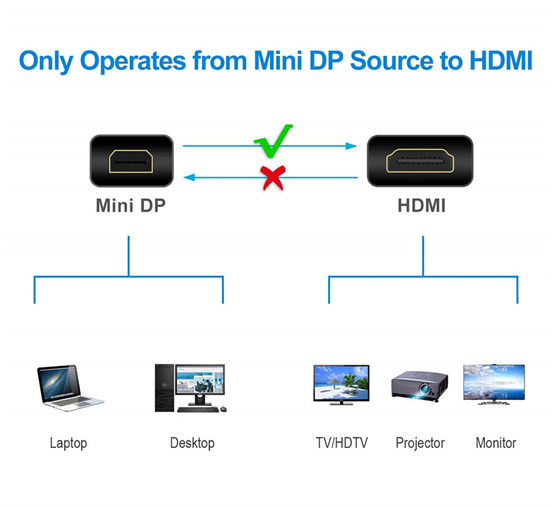 Only Operates from Mini DP Source to HDMI

Mini DP

HDMI

Laptop

Desktop

TV/HDTV

Projector

Monitor